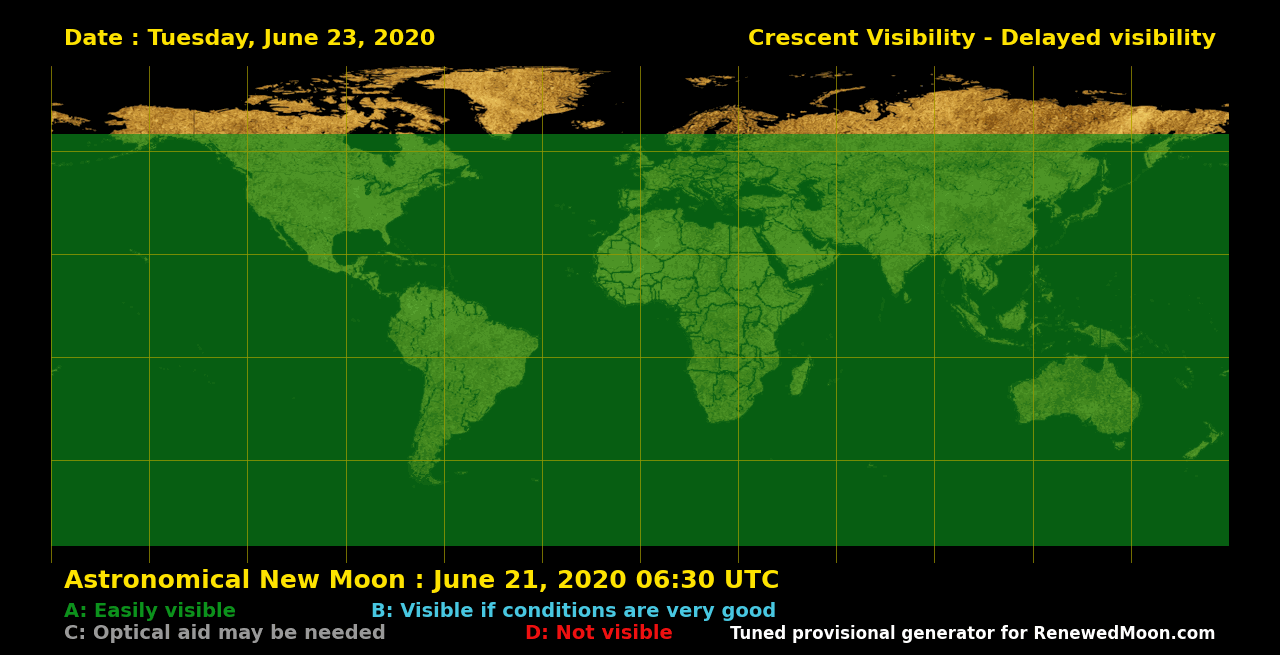 Date : Tuesday, June 23, 2020

Crescent Visibility - Delayed visibility

Astronomical New Moon : June 21, 2020 06:30 UTC

A: Easily visible
B: Visible if conditions are very good
C: Optical aid may be needed
D: Not visible
Tuned provisional generator for RenewedMoon.com